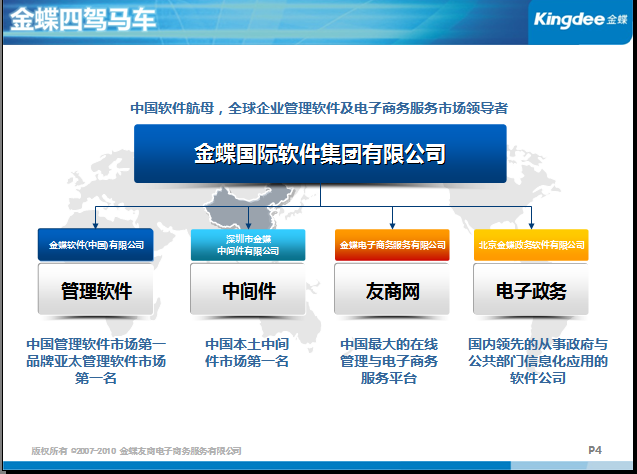 金蝶四驾马车

Kingdee 金蝶

中国软件航母，全球企业管理软件及电子商务服务市场领导者

金蝶国际软件集团有限公司

金蝶软件(中国)有限公司

管理软件

中国管理软件市场第一品牌亚太管理软件市场第一名

深圳市金蝶中间件有限公司

中间件

中国本土中间件市场第一名

金蝶电子商务服务有限公司

友商网

中国最大的在线管理与电子商务服务平台

北京金蝶政务软件有限公司

电子政务

国内领先的从事政府与公共部门信息化应用的软件公司

版权所有 ©2007-2010 金蝶友商电子商务服务有限公司

P4